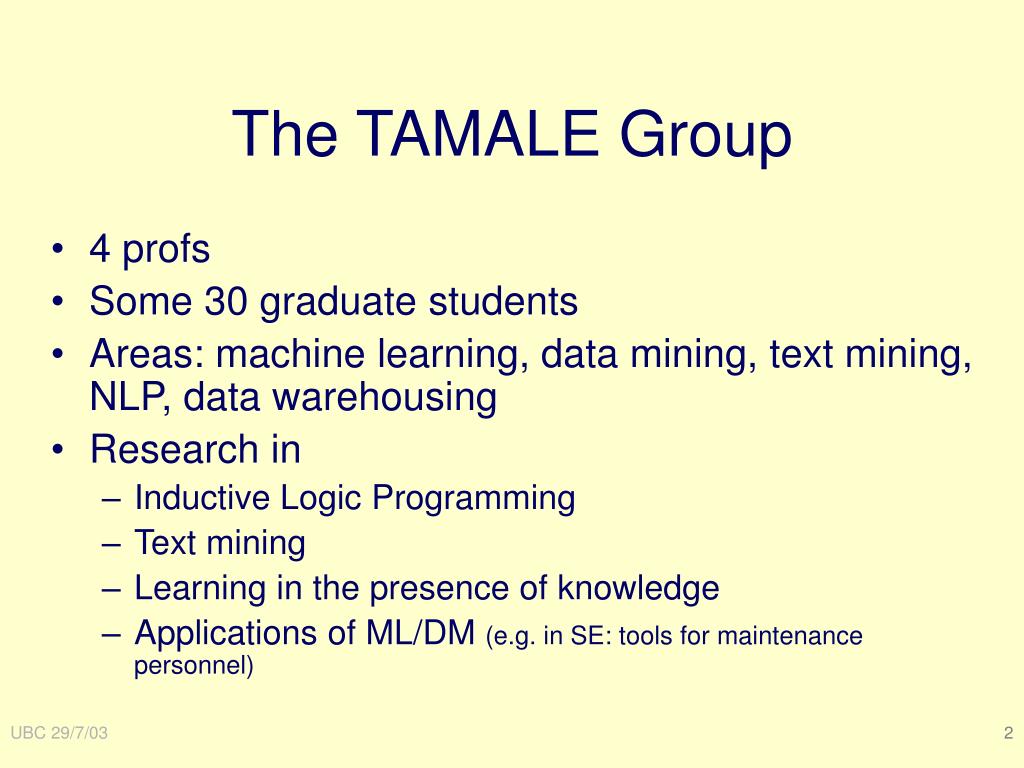 The TAMALE Group

• 4 profs
• Some 30 graduate students
• Areas: machine learning, data mining, text mining, NLP, data warehousing
• Research in
– Inductive Logic Programming
– Text mining
– Learning in the presence of knowledge
– Applications of ML/DM (e.g. in SE: tools for maintenance personnel)

UBC 29/7/03

2